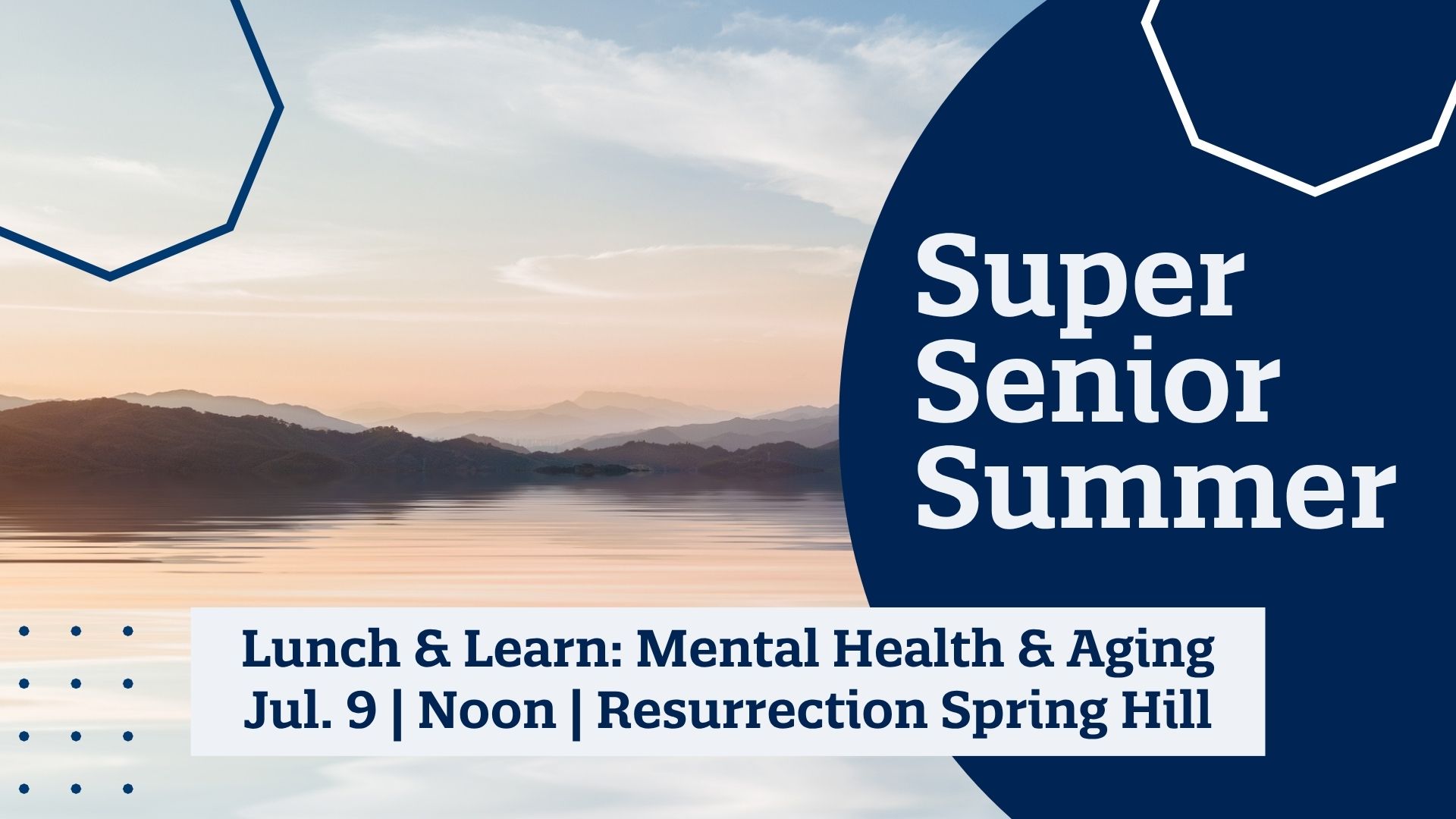 Super Senior Summer

Lunch & Learn: Mental Health & Aging
Jul. 9 | Noon | Resurrection Spring Hill